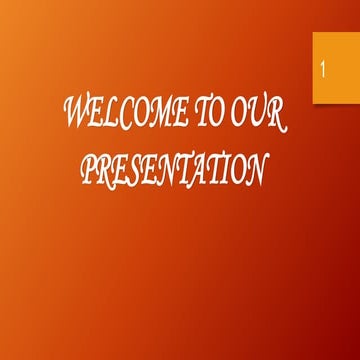 1

WELCOME TO OUR PRESENTATION